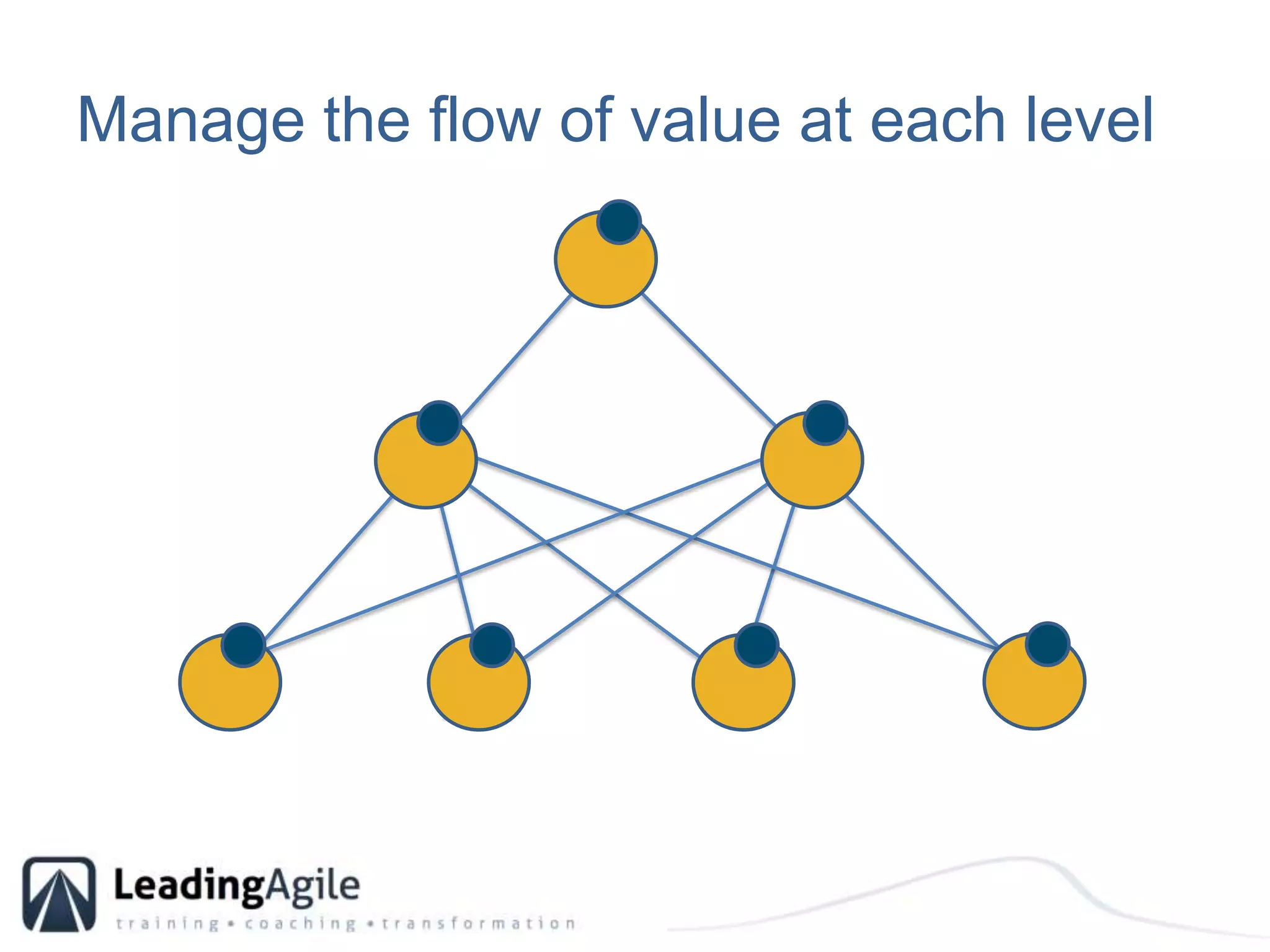 Manage the flow of value at each level

LeadingAgile
training • coaching • transformation